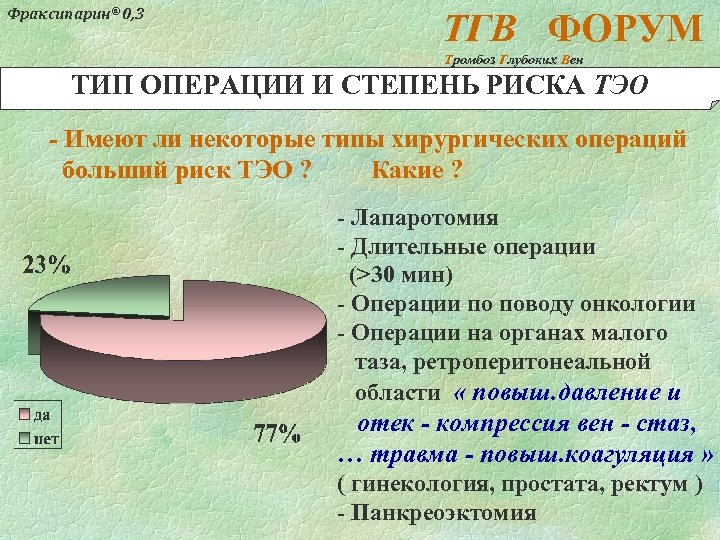 Фраксипарин® 0,3

ТГВ ФОРУМ

Тромбоз Глубоких Вен

ТИП ОПЕРАЦИИ И СТЕПЕНЬ РИСКА ТЭО

- Имеют ли некоторые типы хирургических операций больший риск ТЭО ? Какие ?

23%

77%

да
нет

- Лапаротомия
- Длительные операции (>30 мин)
- Операции по поводу онкологии
- Операции на органах малого таза, ретроперитонеальной области « повыш.давление и отек - компрессия вен - стаз, … травма - повыш.коагуляция »
( гинекология, простата, ректум )
- Панкреоэктомия